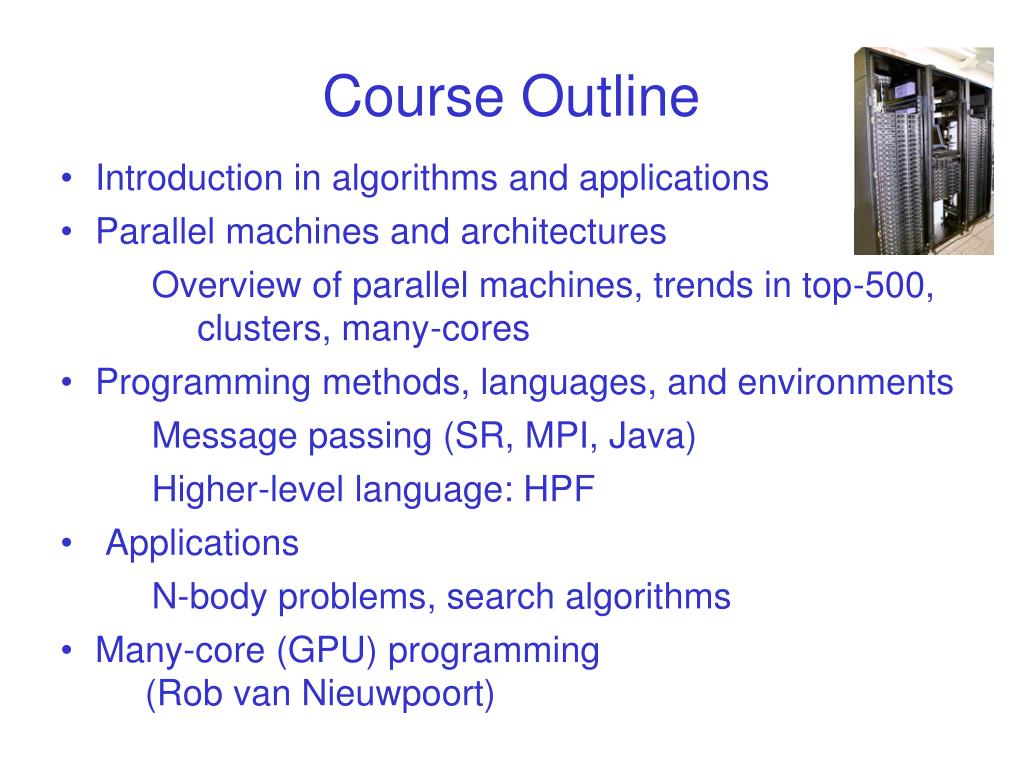 Course Outline

• Introduction in algorithms and applications
• Parallel machines and architectures
Overview of parallel machines, trends in top-500, clusters, many-cores
• Programming methods, languages, and environments
Message passing (SR, MPI, Java)
Higher-level language: HPF
• Applications
N-body problems, search algorithms
• Many-core (GPU) programming
(Rob van Nieuwpoort)